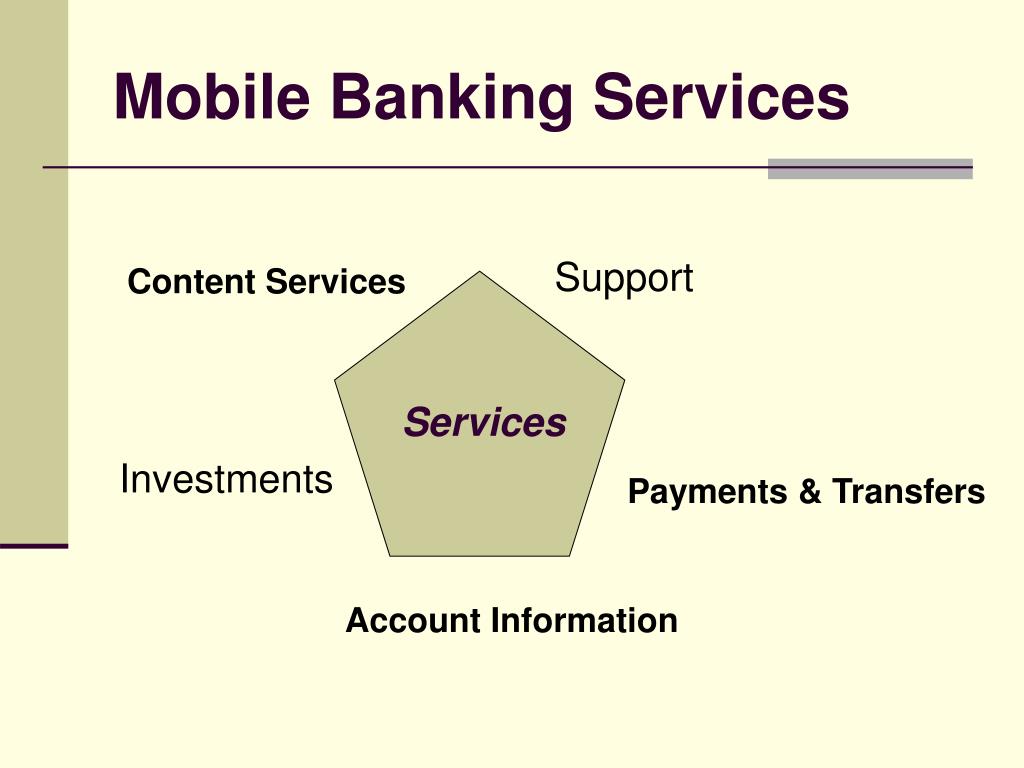 Mobile Banking Services

Content Services

Support

Services

Investments

Payments & Transfers

Account Information